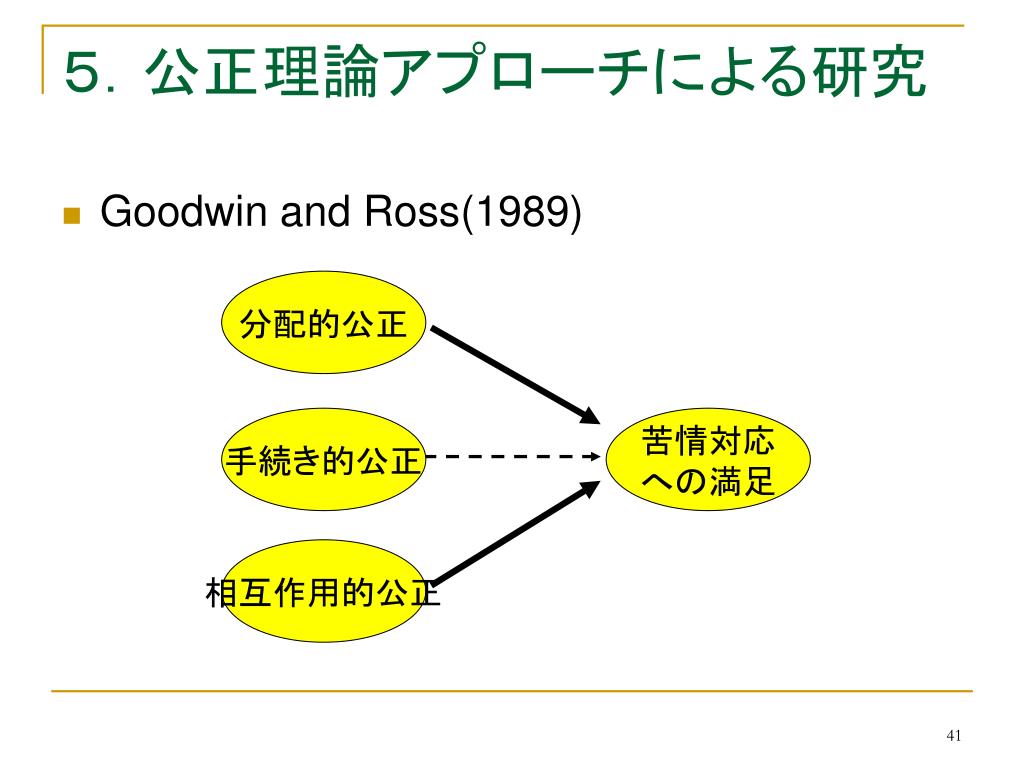 ５．公正理論アプローチによる研究

Goodwin and Ross(1989)

分配的公正

手続き的公正

相互作用的公正

苦情対応への満足

41